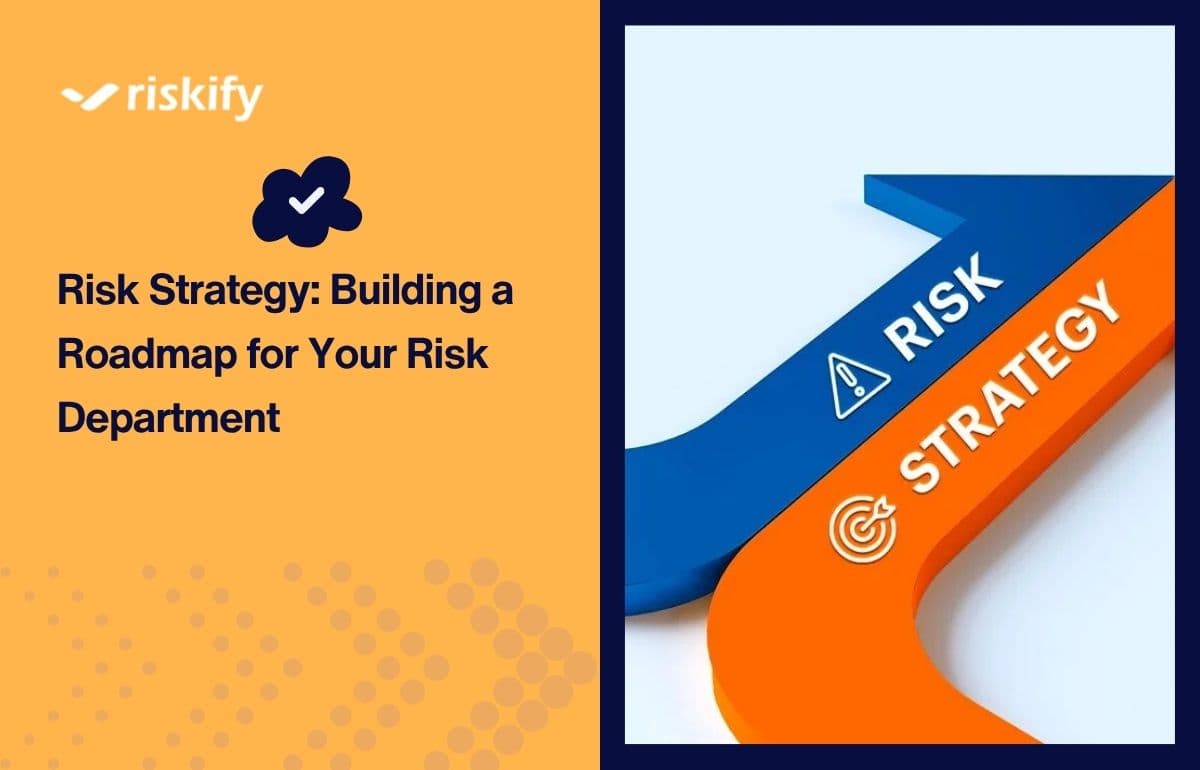 riskify

Risk Strategy: Building a Roadmap for Your Risk Department

RISK

STRATEGY